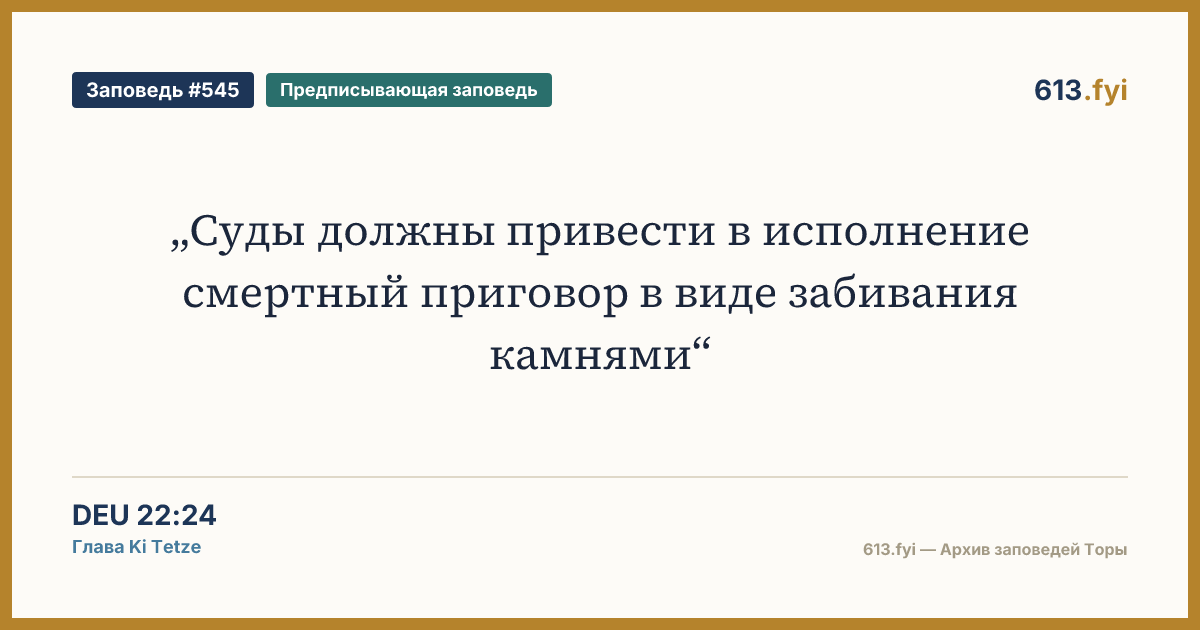 Заповедь #545
Предписывающая заповедь

613.fyi

„Суды должны привести в исполнение смертный приговор в виде забивания камнями“

DEU 22:24
Глава Ki Tetze

613.fyi — Архив заповедей Торы